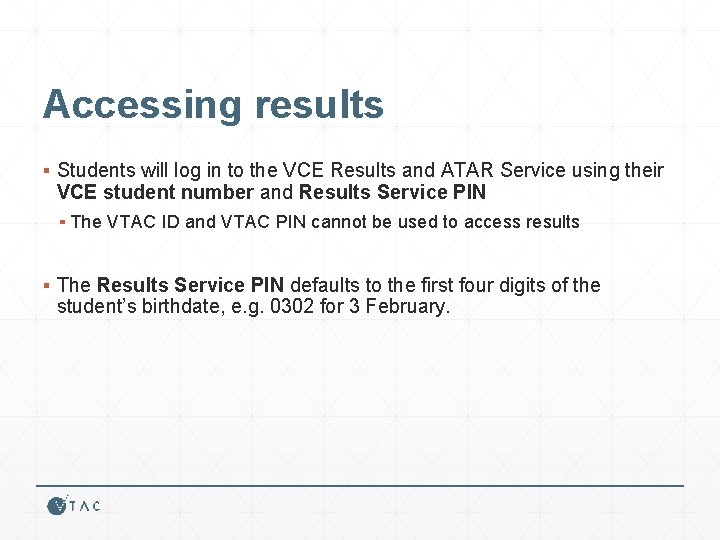 Accessing results

▪ Students will log in to the VCE Results and ATAR Service using their VCE student number and Results Service PIN

▪ The VTAC ID and VTAC PIN cannot be used to access results

▪ The Results Service PIN defaults to the first four digits of the student's birthdate, e.g. 0302 for 3 February.

VTAC